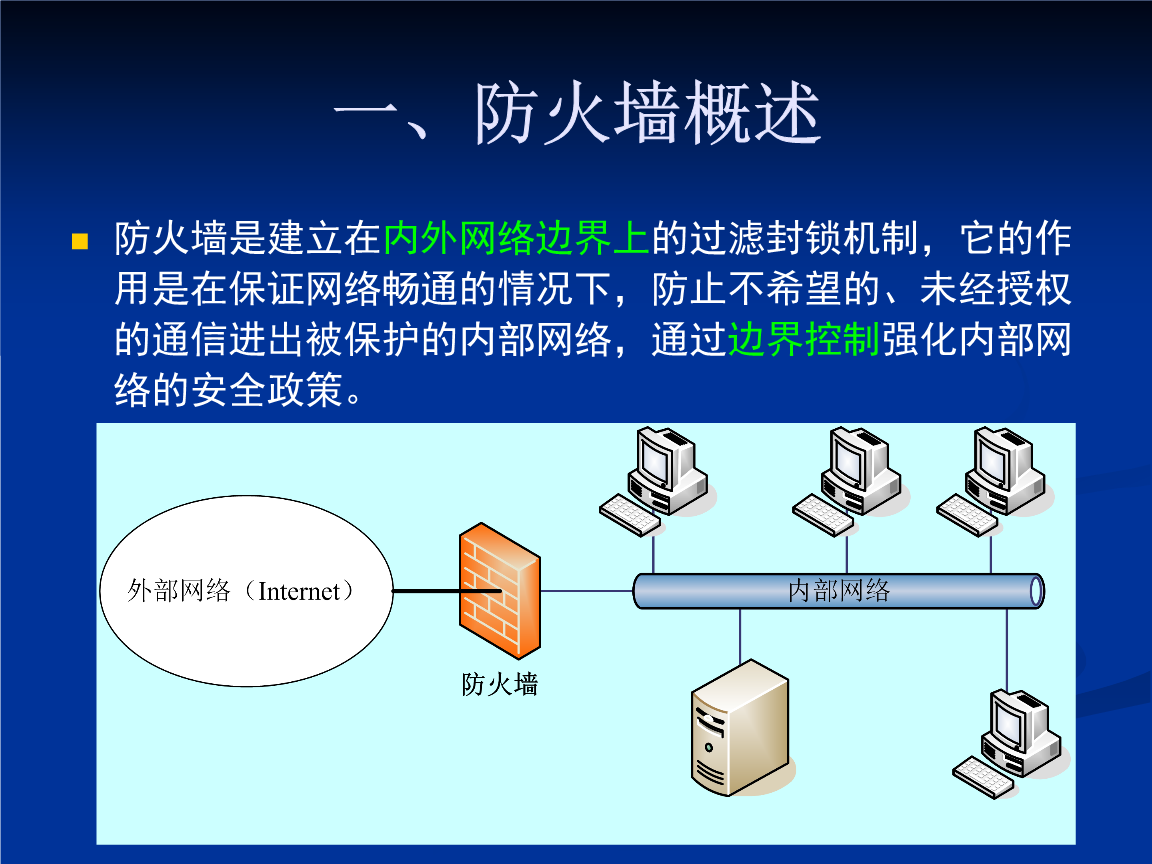 一、防火墙概述

防火墙是建立在内外网络边界上的过滤封锁机制，它的作用是在保证网络畅通的情况下，防止不希望的、未经授权的通信进出被保护的内部网络，通过边界控制强化内部网络的安全政策。

外部网络（Internet）

防火墙

内部网络